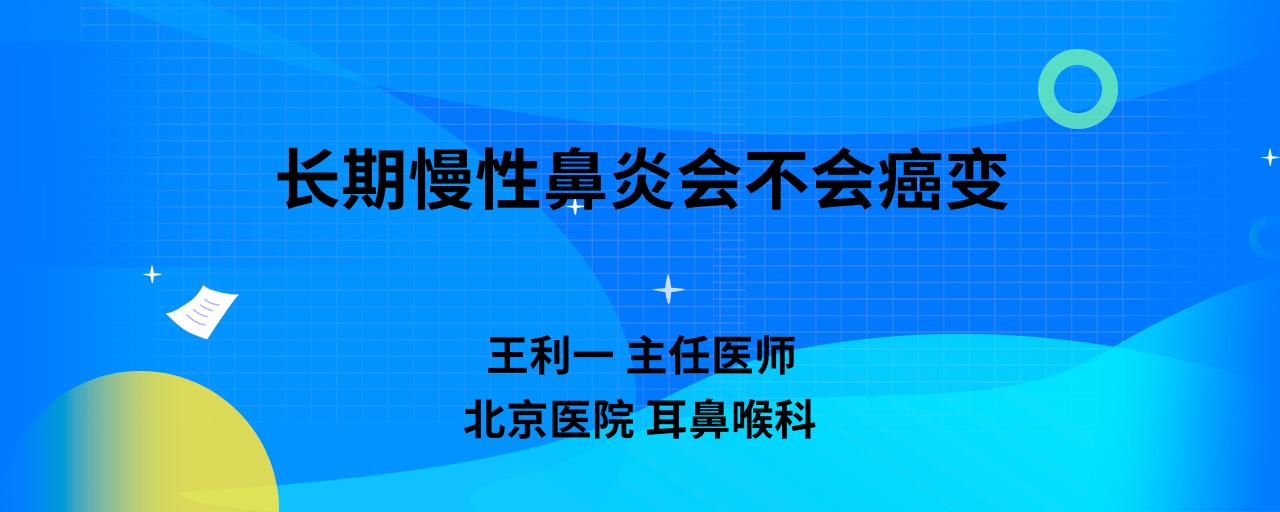 长期慢性鼻炎会不会癌变

王利一 主任医师
北京医院 耳鼻喉科